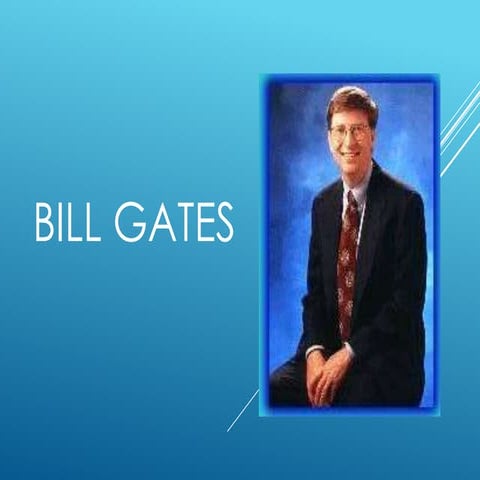 BILL GATES